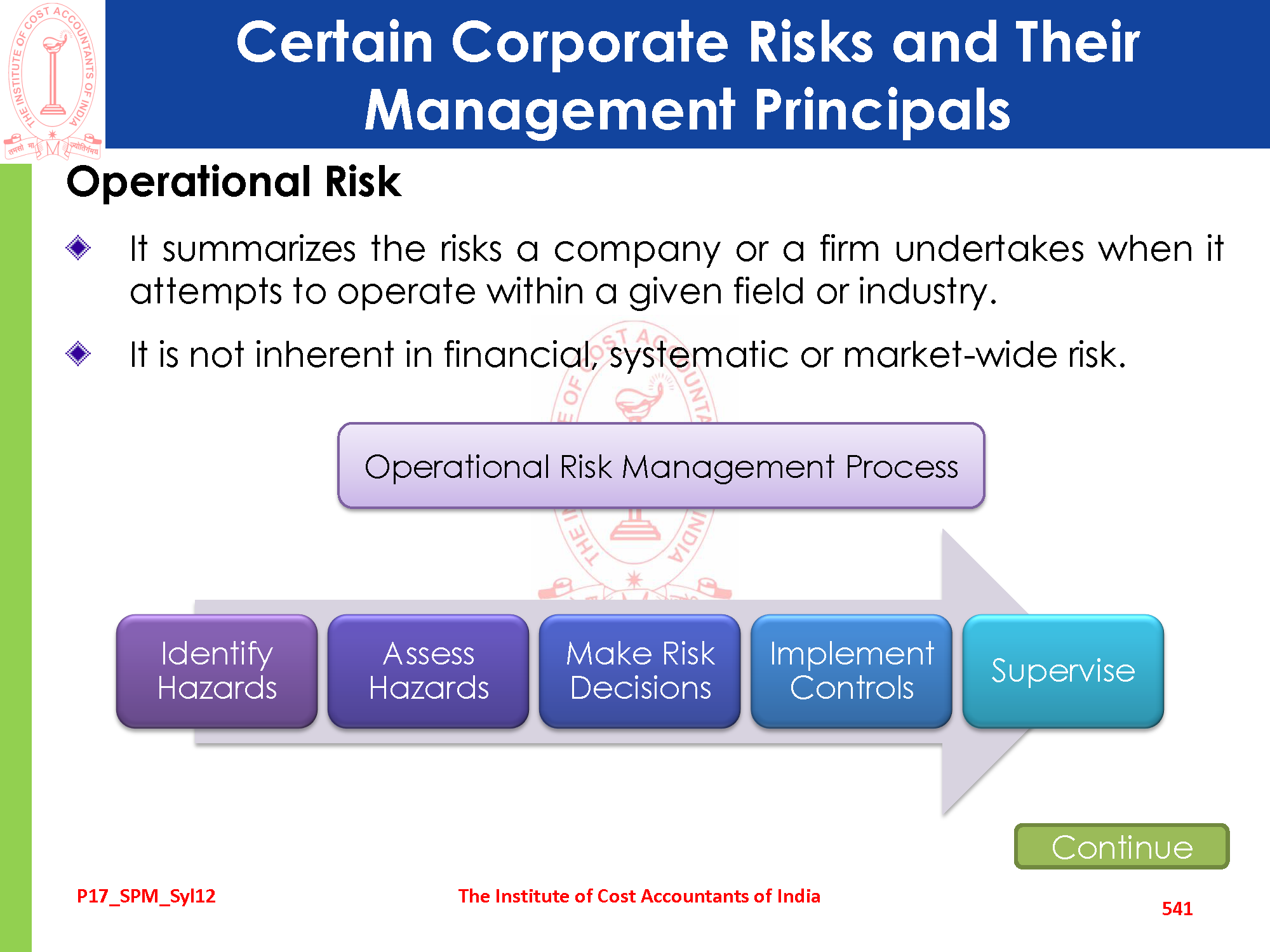 THE INSTITUTE OF COST ACCOUNTANTS OF INDIA

Certain Corporate Risks and Their Management Principals

Operational Risk

It summarizes the risks a company or a firm undertakes when it attempts to operate within a given field or industry.

It is not inherent in financial, systematic or market-wide risk.

Operational Risk Management Process

Identify Hazards

Assess Hazards

Make Risk Decisions

Implement Controls

Supervise

Continue

P17_SPM_Syl12

The Institute of Cost Accountants of India

541